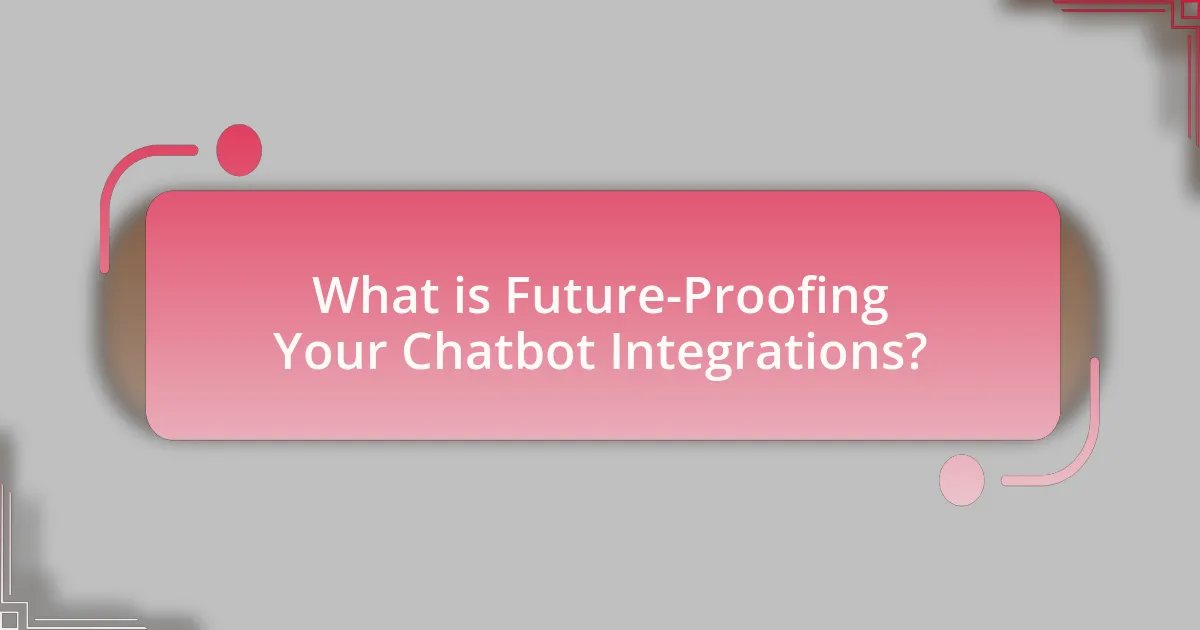 What is Future-Proofing Your Chatbot Integrations?